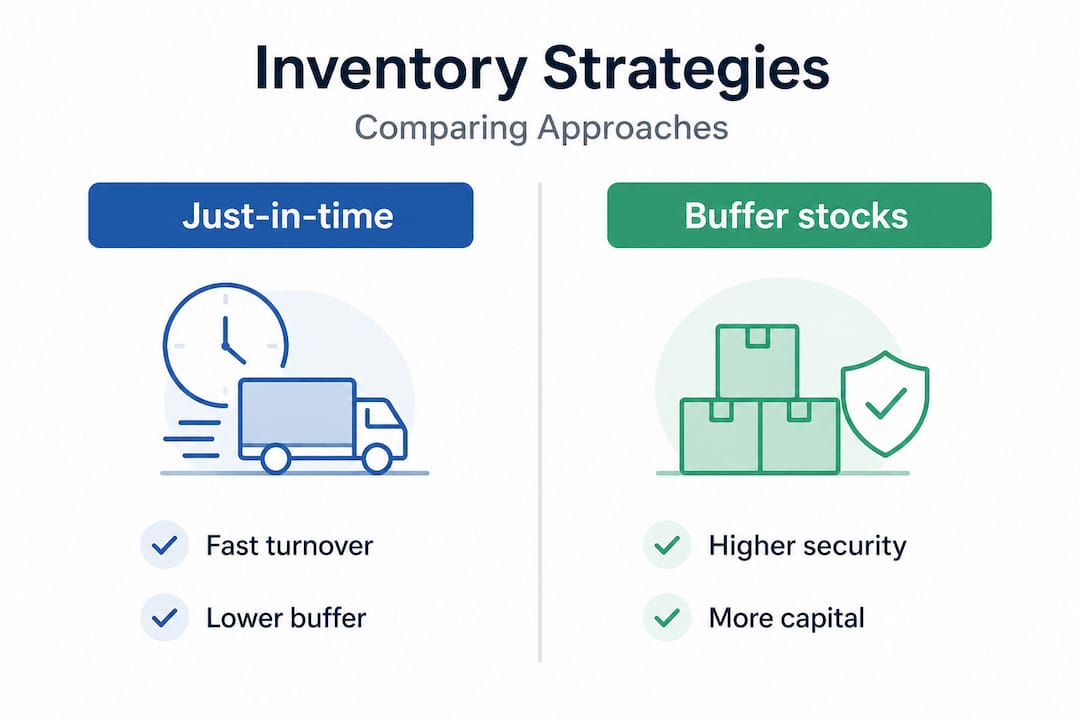 Inventory Strategies

Comparing Approaches

Just-in-time

Fast turnover

Lower buffer

Buffer stocks

Higher security

More capital